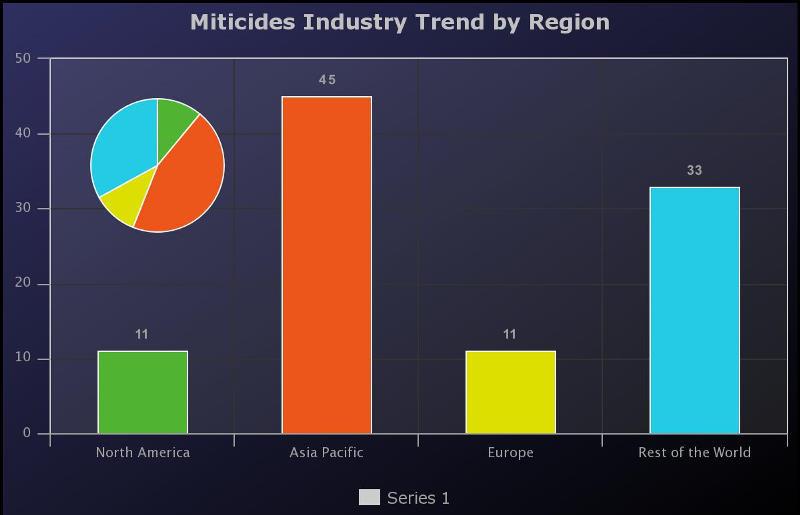 Miticides Industry Trend by Region

50
40
30
20
10
0

11
45
11
33

North America
Asia Pacific
Europe
Rest of the World

Series 1